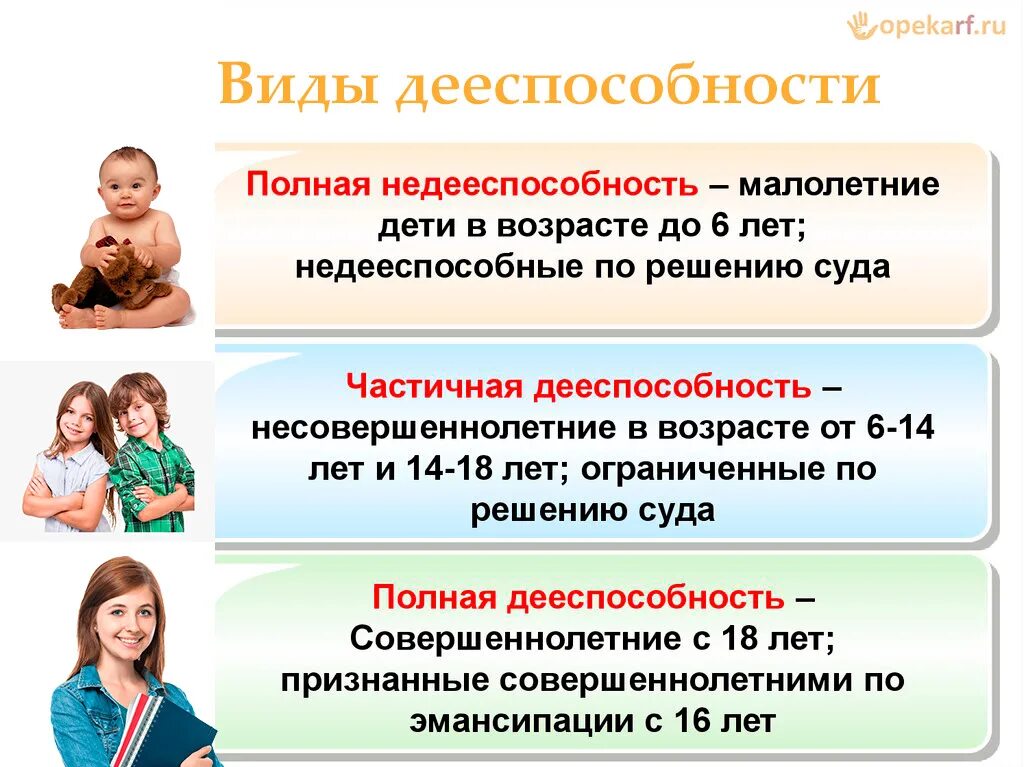 opekarf.ru

Виды дееспособности

Полная недееспособность – малолетние дети в возрасте до 6 лет; недееспособные по решению суда

Частичная дееспособность – несовершеннолетние в возрасте от 6-14 лет и 14-18 лет; ограниченные по решению суда

Полная дееспособность – Совершеннолетние с 18 лет; признанные совершеннолетними по эмансипации с 16 лет